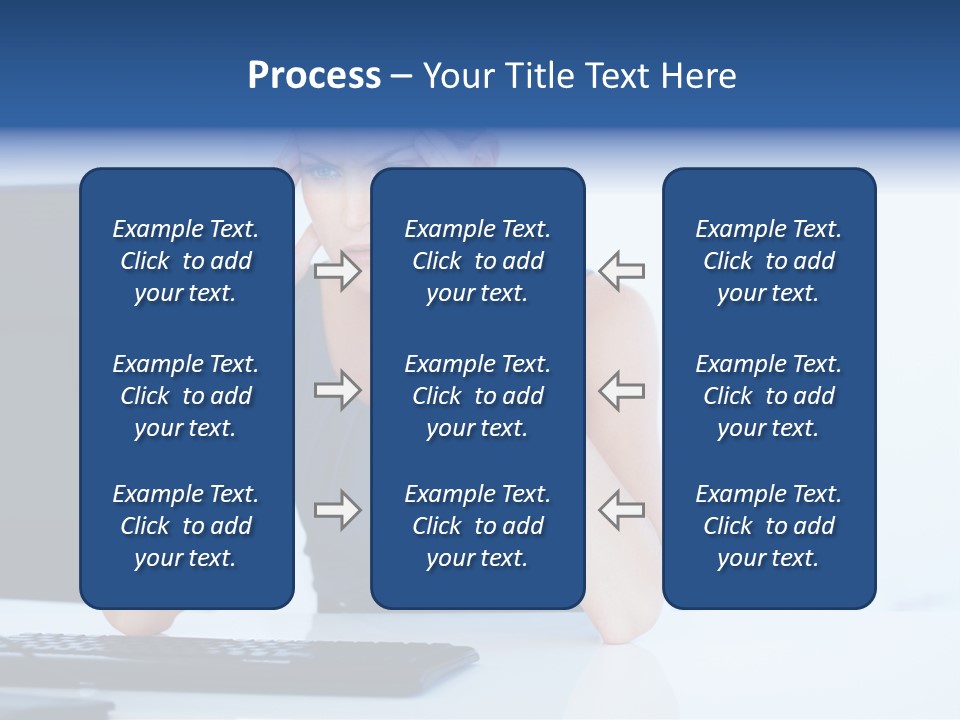 Process – Your Title Text Here

Example Text. Click to add your text.

Example Text. Click to add your text.

Example Text. Click to add your text.

Example Text. Click to add your text.

Example Text. Click to add your text.

Example Text. Click to add your text.

Example Text. Click to add your text.

Example Text. Click to add your text.

Example Text. Click to add your text.